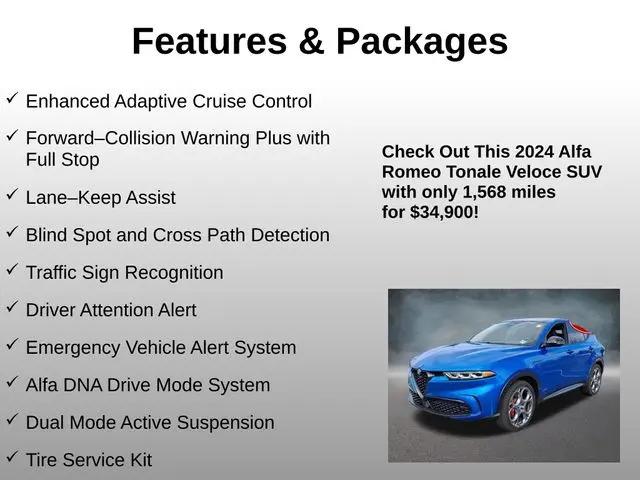 Features & Packages

✓ Enhanced Adaptive Cruise Control

✓ Forward–Collision Warning Plus with Full Stop

✓ Lane–Keep Assist

✓ Blind Spot and Cross Path Detection

✓ Traffic Sign Recognition

✓ Driver Attention Alert

✓ Emergency Vehicle Alert System

✓ Alfa DNA Drive Mode System

✓ Dual Mode Active Suspension

✓ Tire Service Kit

Check Out This 2024 Alfa Romeo Tonale Veloce SUV with only 1,568 miles for $34,900!